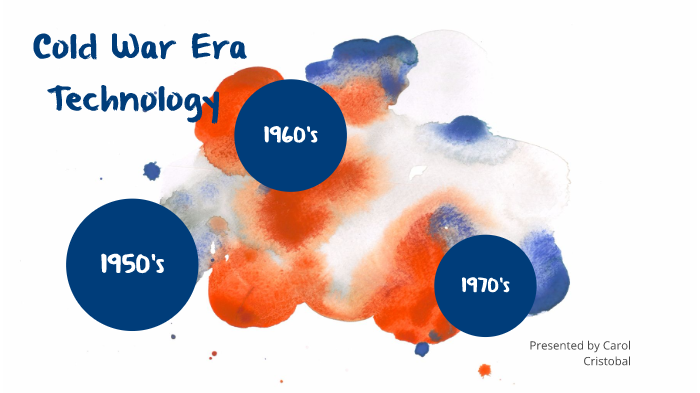 Cold War Era Technology

1960's

1950's

1970's

Presented by Carol Cristobal